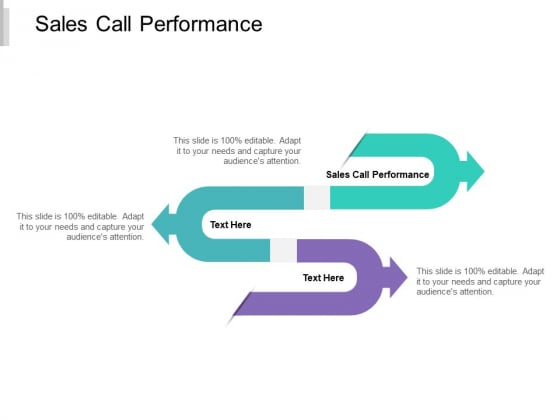 Sales Call Performance

This slide is 100% editable. Adapt it to your needs and capture your audience's attention.

Sales Call Performance

This slide is 100% editable. Adapt it to your needs and capture your audience's attention.

Text Here

Text Here

This slide is 100% editable. Adapt it to your needs and capture your audience's attention.